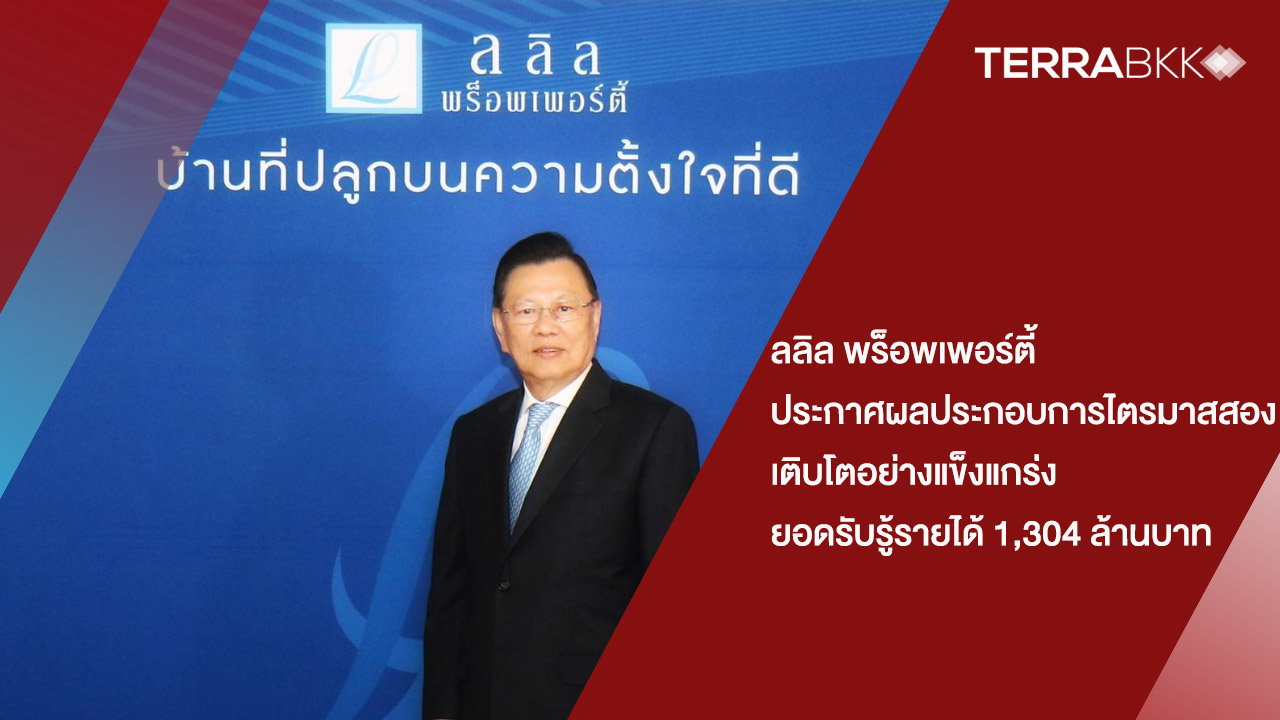 ลลิล พร็อพเพอร์ตี้

บ้านที่ปลูกบนความตั้งใจที่ดี

TERRABKK

ลลิล พร็อพเพอร์ตี้
ประกาศผลประกอบการไตรมาสสอง
เติบโตอย่างแข็งแกร่ง
ยอดรับรู้รายได้ 1,304 ล้านบาท